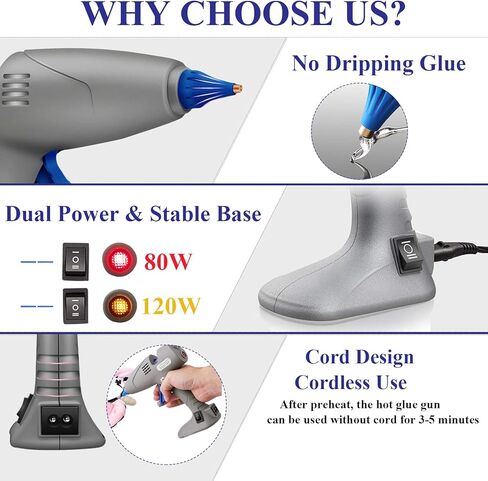 WHY CHOOSE US?

No Dripping Glue

Dual Power & Stable Base

80W

120W

Cord Design
Cordless Use

After preheat, the hot glue gun can be used without cord for 3-5 minutes